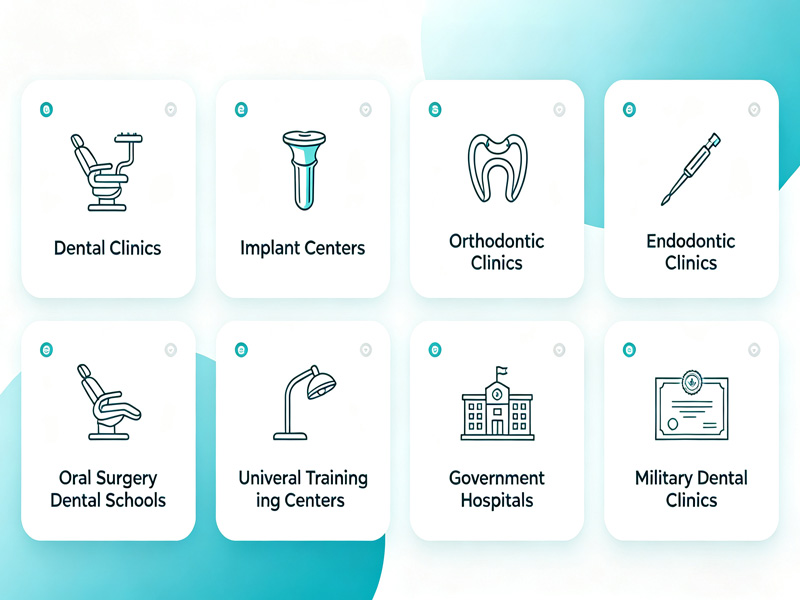 Dental Clinics

Implant Centers

Orthodontic Clinics

Endodontic Clinics

Oral Surgery Dental Schools

Univeral Training ing Centers

Government Hospitals

Military Dental Clinics